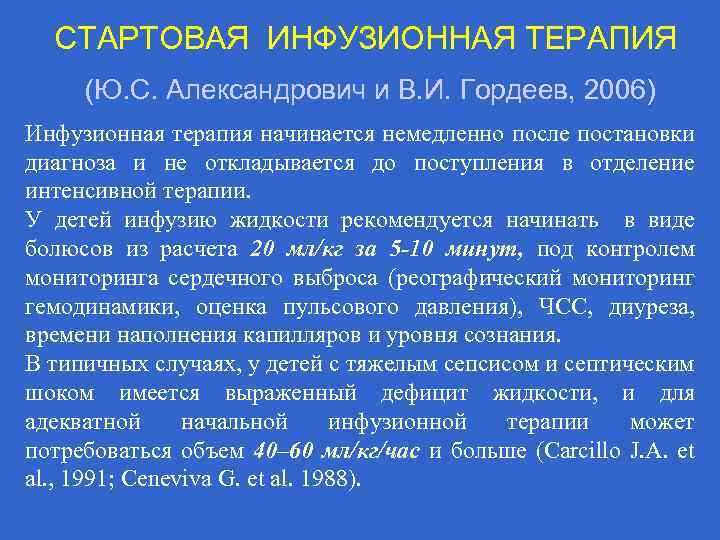 СТАРТОВАЯ ИНФУЗИОННАЯ ТЕРАПИЯ

(Ю.С. Александрович и В.И. Гордеев, 2006)

Инфузионная терапия начинается немедленно после постановки диагноза и не откладывается до поступления в отделение интенсивной терапии.

У детей инфузию жидкости рекомендуется начинать в виде болюсов из расчета 20 мл/кг за 5-10 минут, под контролем мониторинга сердечного выброса (реографический мониторинг гемодинамики, оценка пульсового давления), ЧСС, диуреза, времени наполнения капилляров и уровня сознания.

В типичных случаях, у детей с тяжелым сепсисом и септическим шоком имеется выраженный дефицит жидкости, и для адекватной начальной инфузионной терапии может потребоваться объем 40–60 мл/кг/час и больше (Carcillo J.A. et al., 1991; Ceneviva G. et al. 1988).